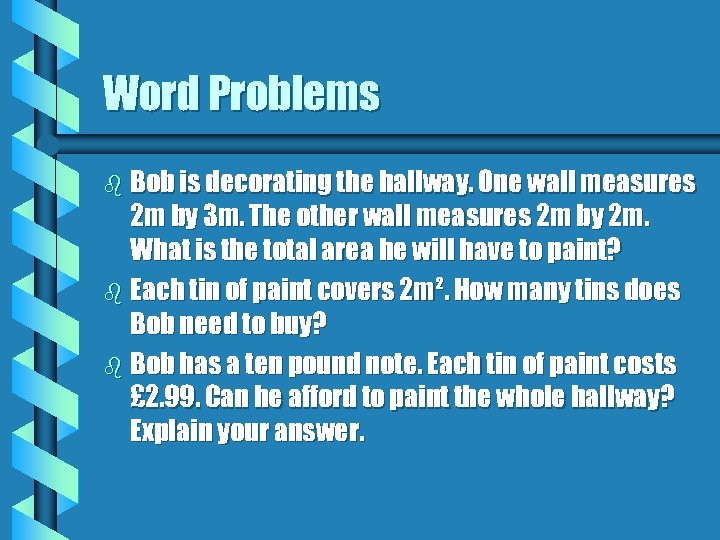 Word Problems

Bob is decorating the hallway. One wall measures 2m by 3m. The other wall measures 2m by 2m. What is the total area he will have to paint?

Each tin of paint covers $2m^2$. How many tins does Bob need to buy?

Bob has a ten pound note. Each tin of paint costs £2.99. Can he afford to paint the whole hallway? Explain your answer.